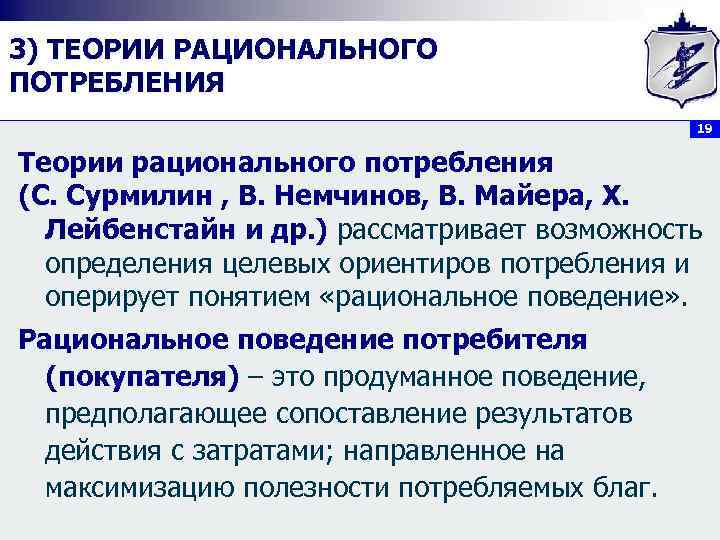 3) ТЕОРИИ РАЦИОНАЛЬНОГО ПОТРЕБЛЕНИЯ

19

Теории рационального потребления (С. Сурмилин , В. Немчинов, В. Майера, Х. Лейбенстайн и др.) рассматривает возможность определения целевых ориентиров потребления и оперирует понятием «рациональное поведение».

Рациональное поведение потребителя (покупателя) – это продуманное поведение, предполагающее сопоставление результатов действия с затратами; направленное на максимизацию полезности потребляемых благ.